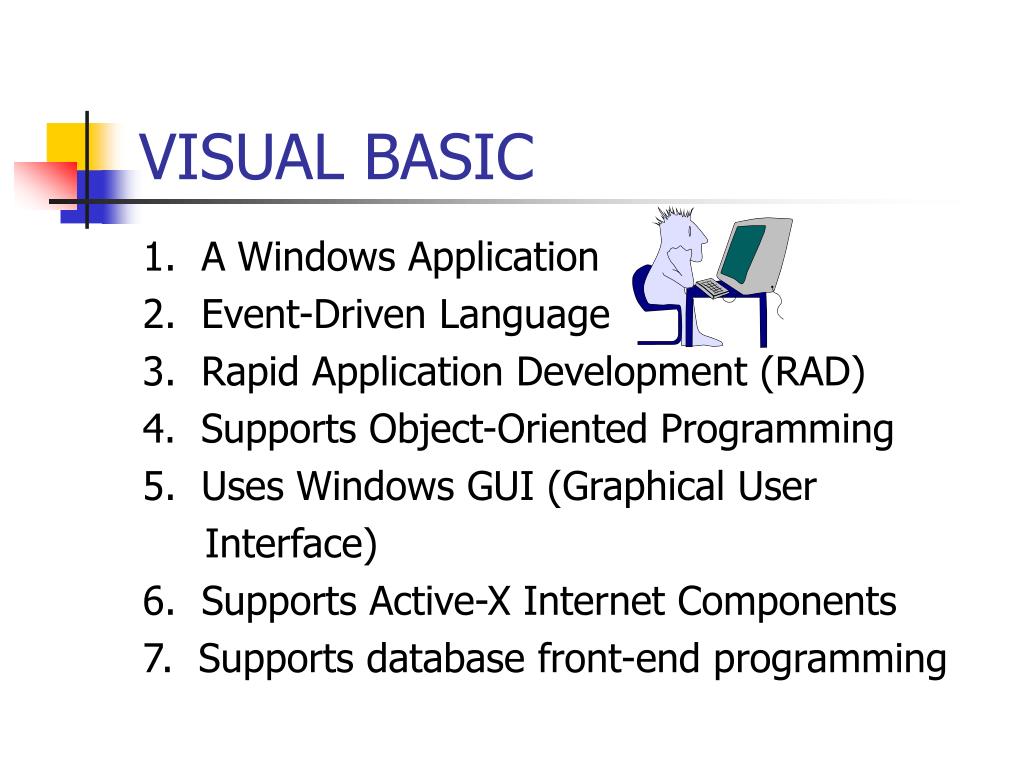 VISUAL BASIC

1. A Windows Application
2. Event-Driven Language
3. Rapid Application Development (RAD)
4. Supports Object-Oriented Programming
5. Uses Windows GUI (Graphical User Interface)
6. Supports Active-X Internet Components
7. Supports database front-end programming